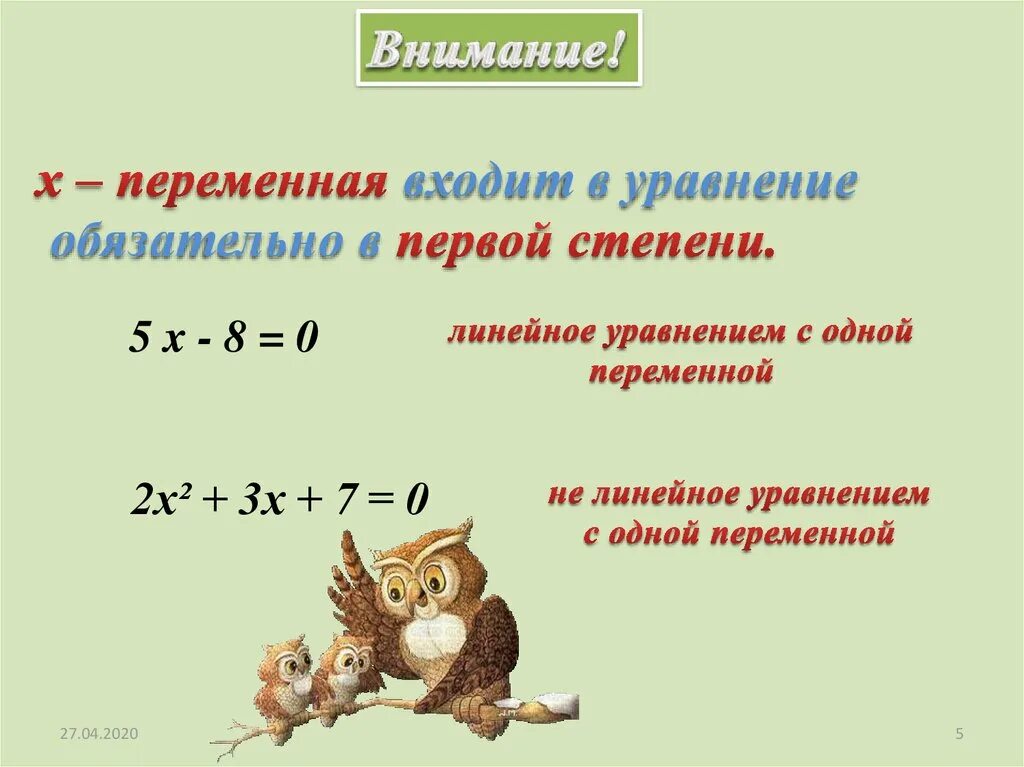 Внимание!

х – переменная входит в уравнение обязательно в первой степени.

$5x - 8 = 0$

линейное уравнением с одной переменной

$2x^2 + 3x + 7 = 0$

не линейное уравнением с одной переменной

27.04.2020

5